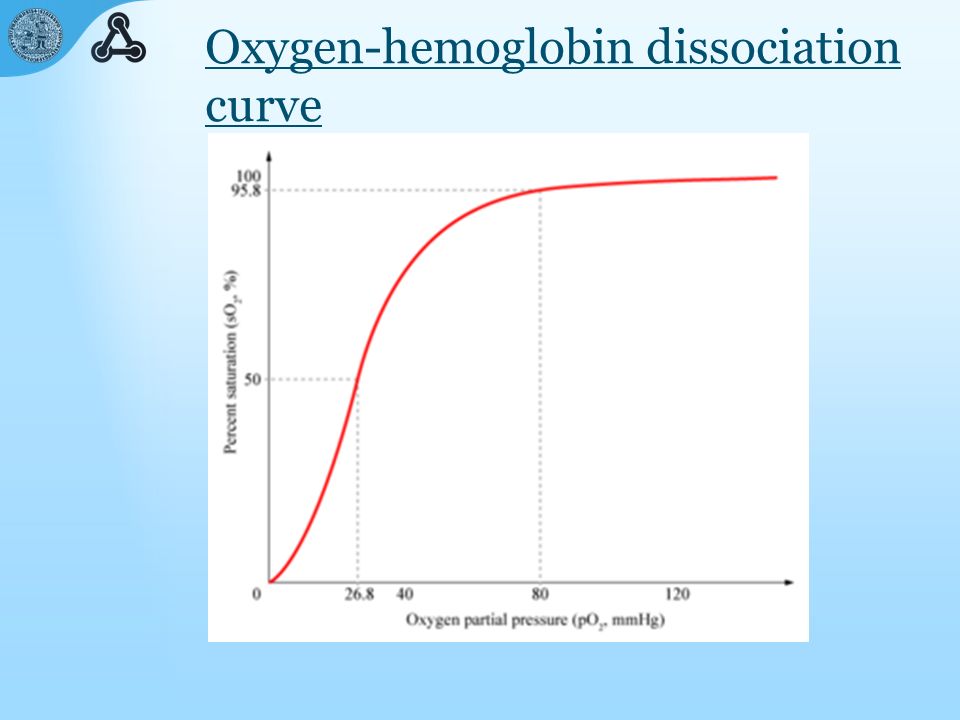 Oxygen-hemoglobin dissociation curve

100
95.8
50
0
Percent saturation ($sO_2$, %)
26.8 40 80 120
Oxygen partial pressure ($pO_2$, mmHg)